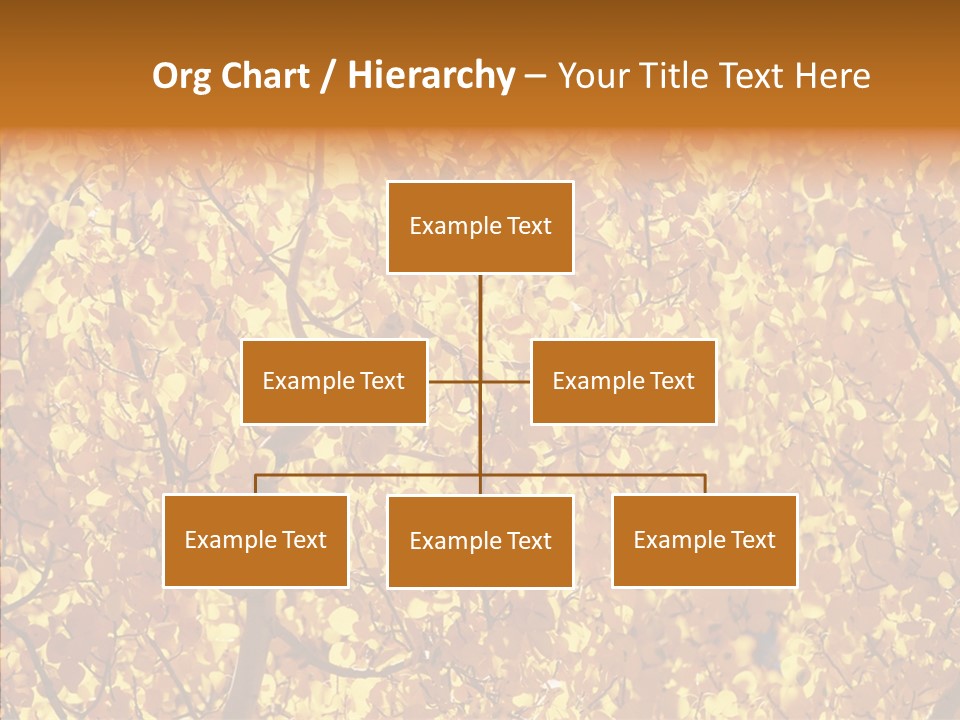 Org Chart / Hierarchy – Your Title Text Here

Example Text

Example Text

Example Text

Example Text

Example Text

Example Text